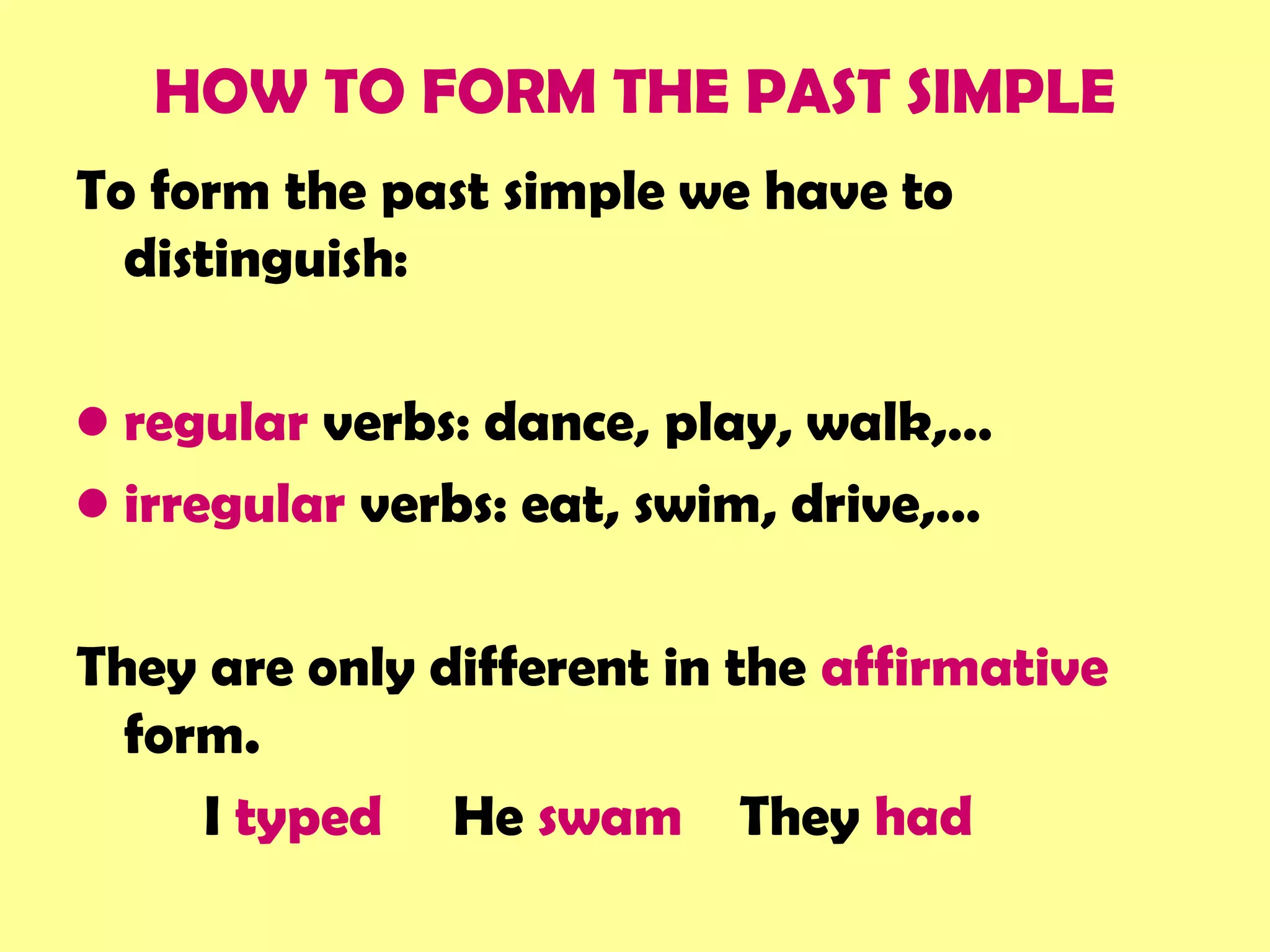 HOW TO FORM THE PAST SIMPLE

To form the past simple we have to distinguish:

• regular verbs: dance, play, walk,…
• irregular verbs: eat, swim, drive,…

They are only different in the affirmative form.

I typed He swam They had